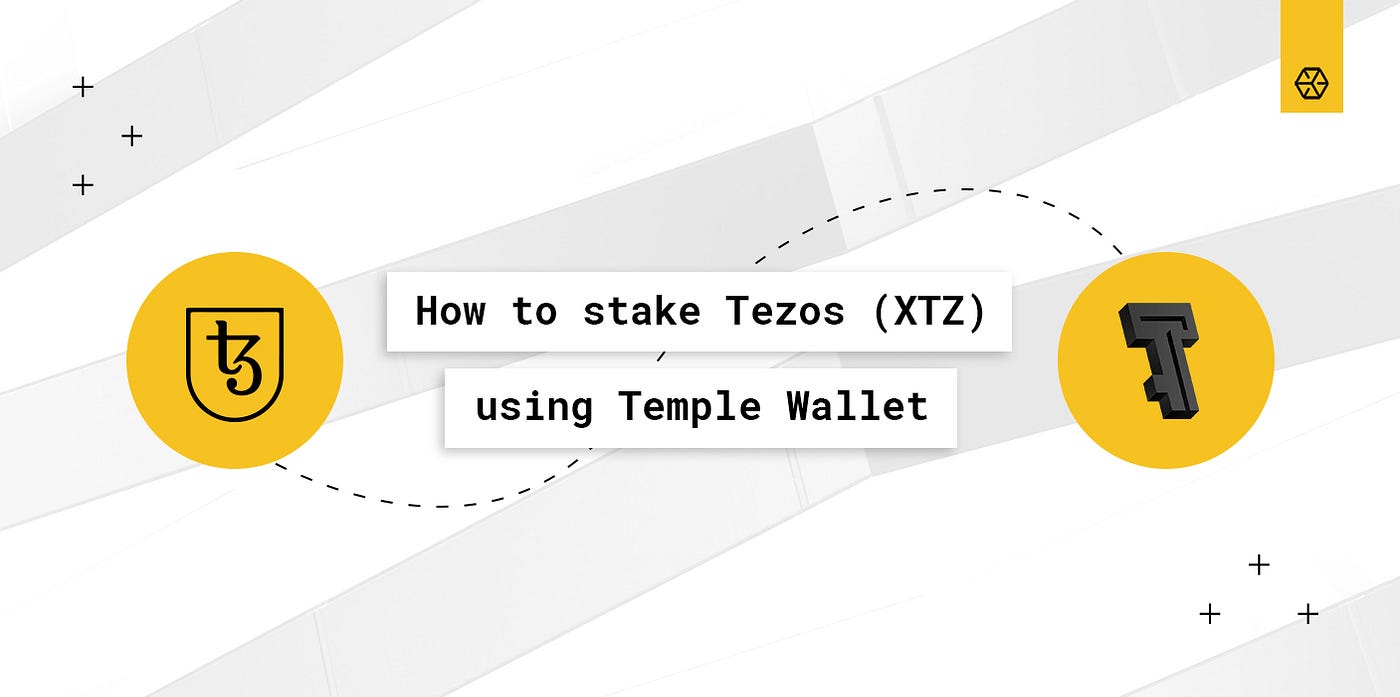 How to stake Tezos (XTZ)

using Temple Wallet